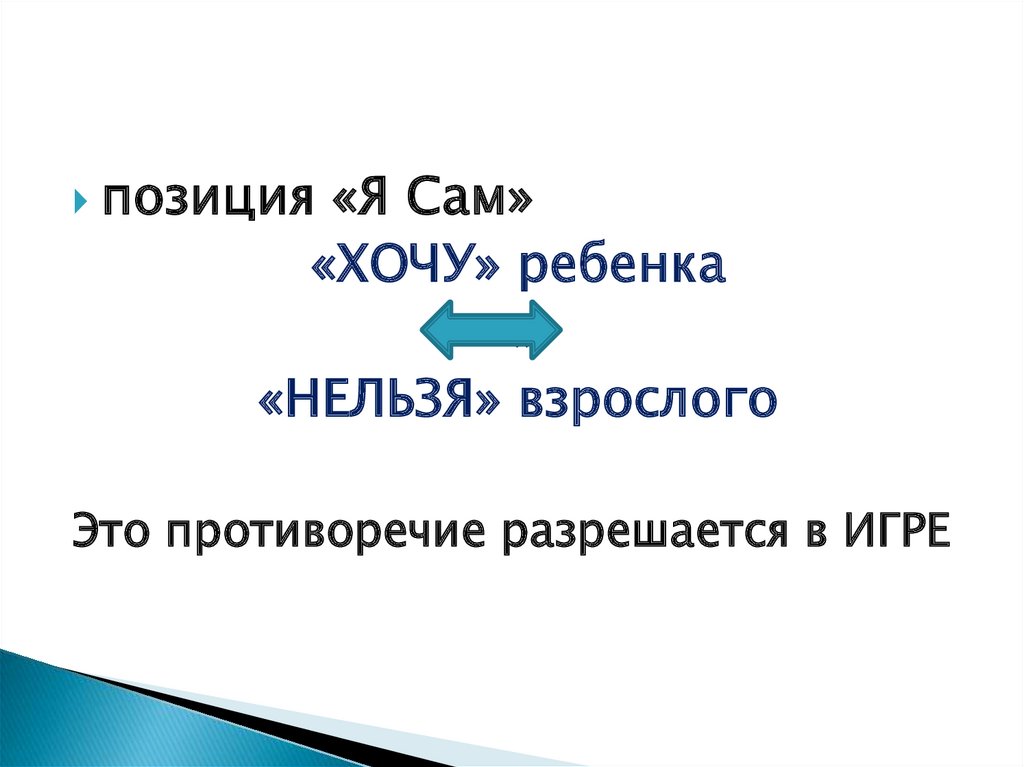 позиция «Я Сам»

«ХОЧУ» ребенка

«НЕЛЬЗЯ» взрослого

Это противоречие разрешается в ИГРЕ